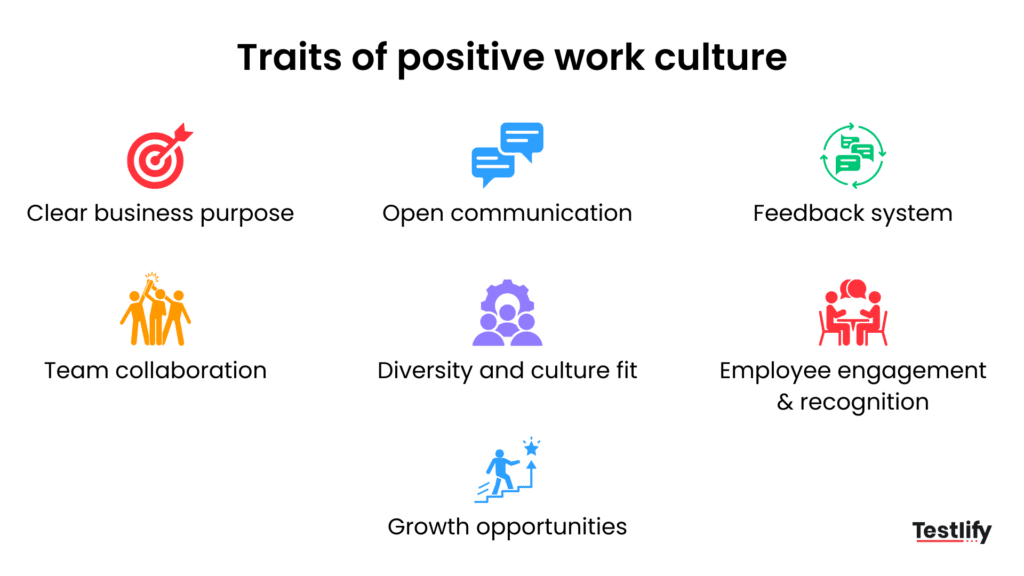 Traits of positive work culture

Clear business purpose

Open communication

Feedback system

Team collaboration

Diversity and culture fit

Employee engagement & recognition

Growth opportunities

Testlify